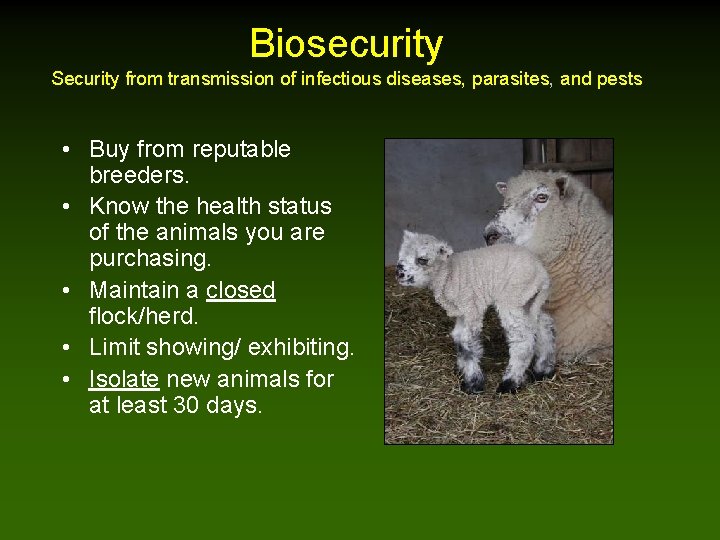 Biosecurity
Security from transmission of infectious diseases, parasites, and pests

• Buy from reputable breeders.
• Know the health status of the animals you are purchasing.
• Maintain a closed flock/herd.
• Limit showing/ exhibiting.
• Isolate new animals for at least 30 days.